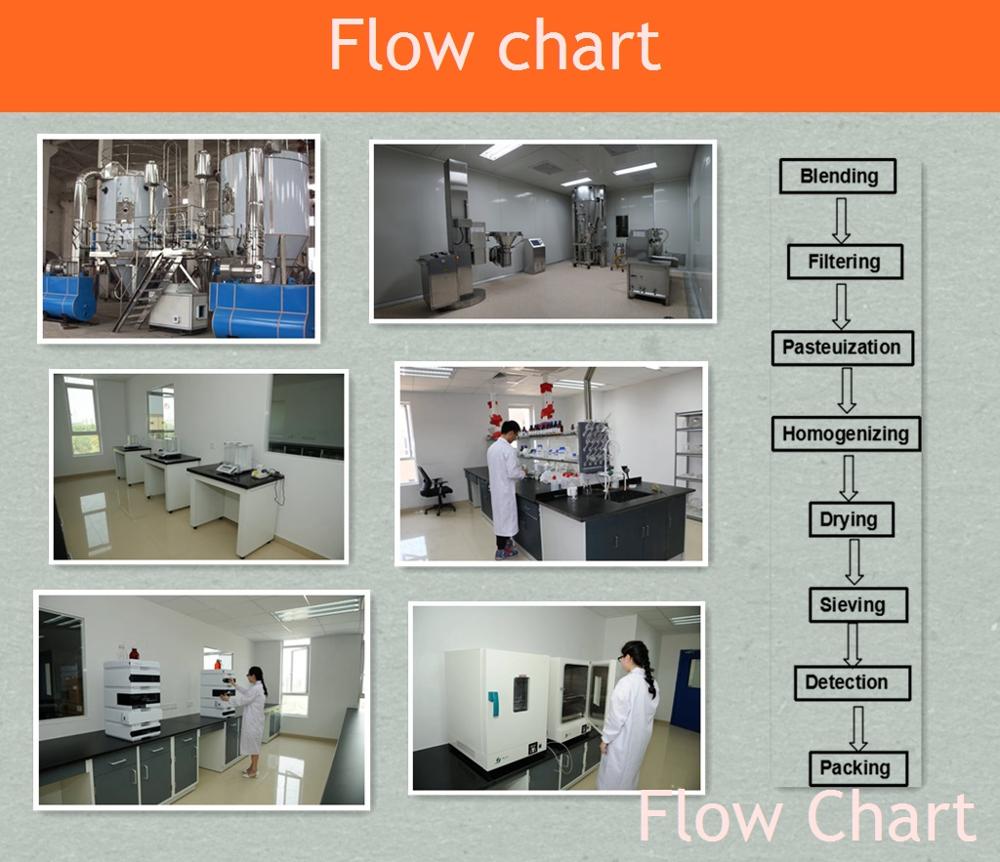 Flow chart

Blending

Filtering

Pasteuization

Homogenizing

Drying

Sieving

Detection

Packing

Flow Chart